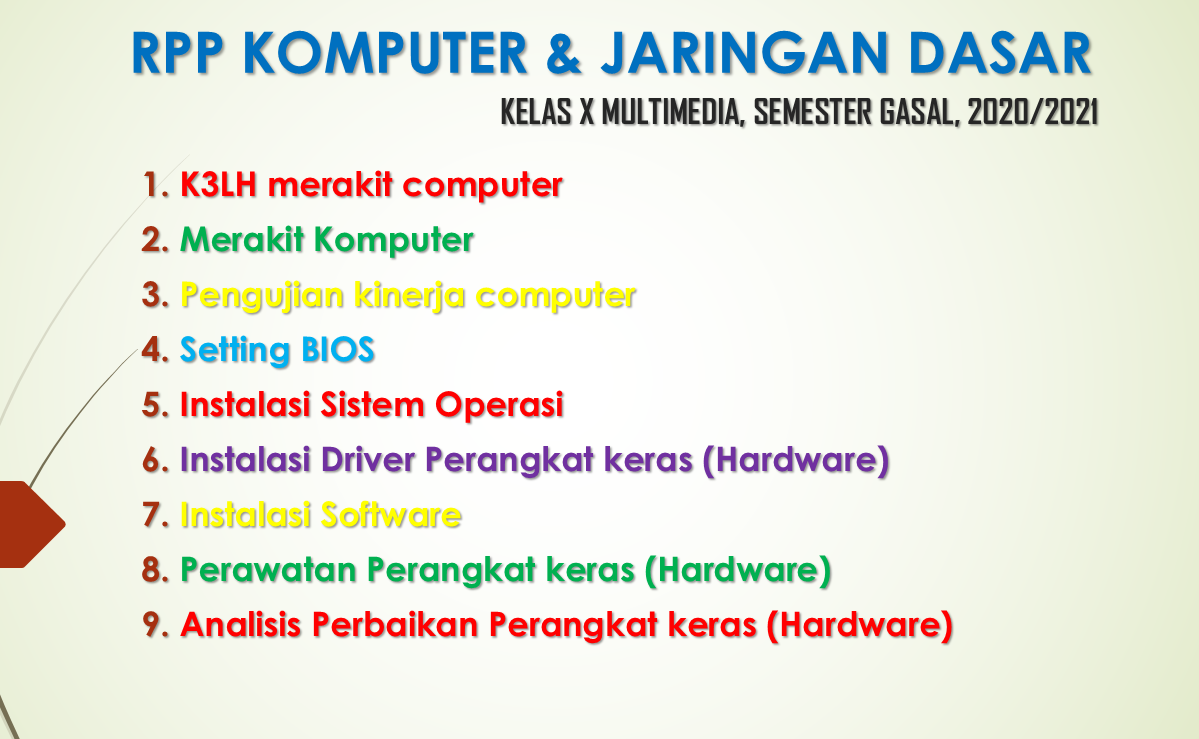 RPP KOMPUTER & JARINGAN DASAR

KELAS X MULTIMEDIA, SEMESTER GASAL, 2020/2021

1. K3LH merakit computer
2. Merakit Komputer
3. Pengujian kinerja computer
4. Setting BIOS
5. Instalasi Sistem Operasi
6. Instalasi Driver Perangkat keras (Hardware)
7. Instalasi Software
8. Perawatan Perangkat keras (Hardware)
9. Analisis Perbaikan Perangkat keras (Hardware)